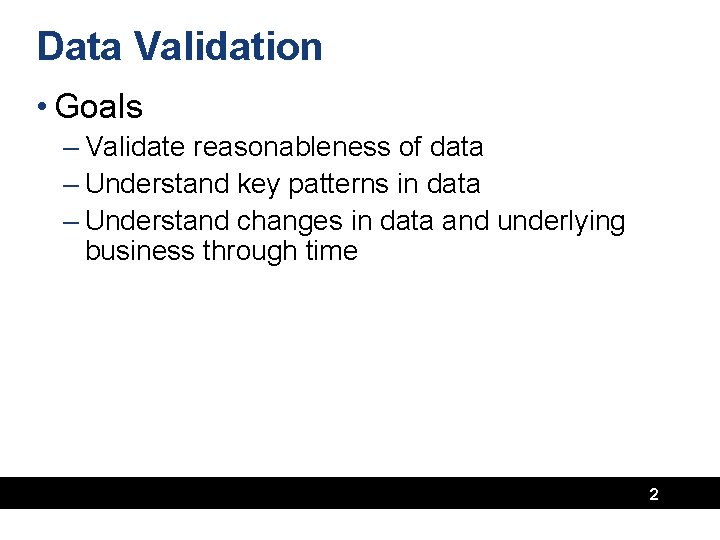 Data Validation

• Goals
– Validate reasonableness of data
– Understand key patterns in data
– Understand changes in data and underlying business through time

2